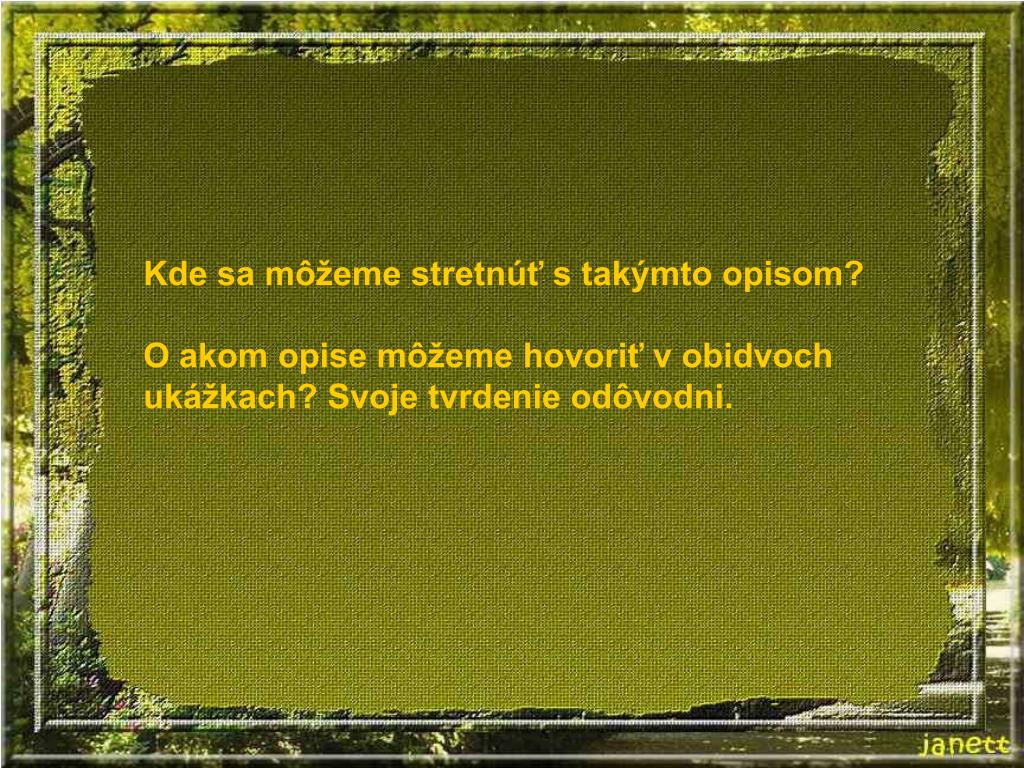 Kde sa môžeme stretnúť s takýmto opisom?

O akom opise môžeme hovoriť v obidvoch ukážkach? Svoje tvrdenie odôvodni.

janett